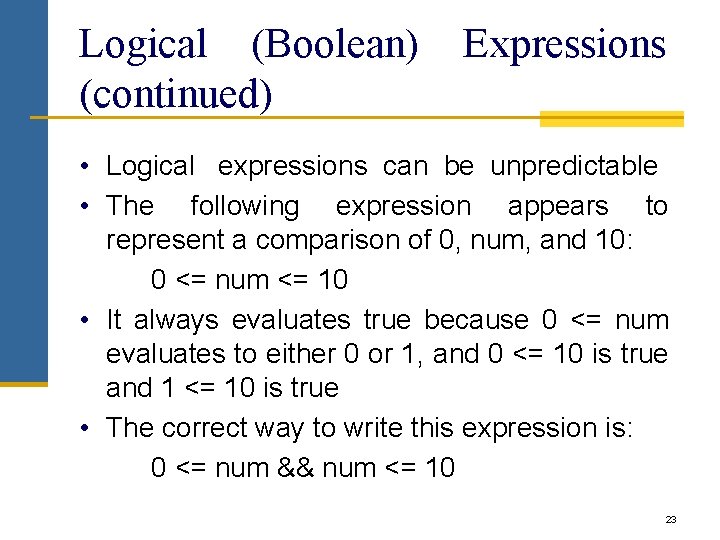 Logical (Boolean) Expressions (continued)

• Logical expressions can be unpredictable
• The following expression appears to represent a comparison of 0, num, and 10:

0 <= num <= 10

• It always evaluates true because 0 <= num evaluates to either 0 or 1, and 0 <= 10 is true and 1 <= 10 is true
• The correct way to write this expression is:

0 <= num && num <= 10

23